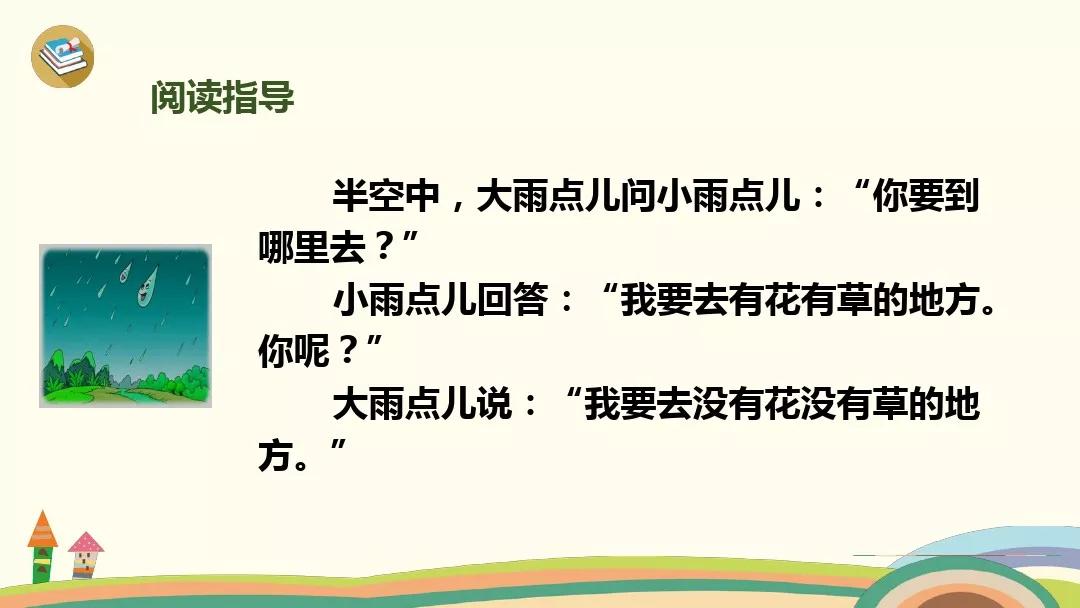 阅读指导

半空中，大雨点儿问小雨点儿：“你要到哪里去？”

小雨点儿回答：“我要去有花有草的地方。你呢？”

大雨点儿说：“我要去没有花没有草的地方。”